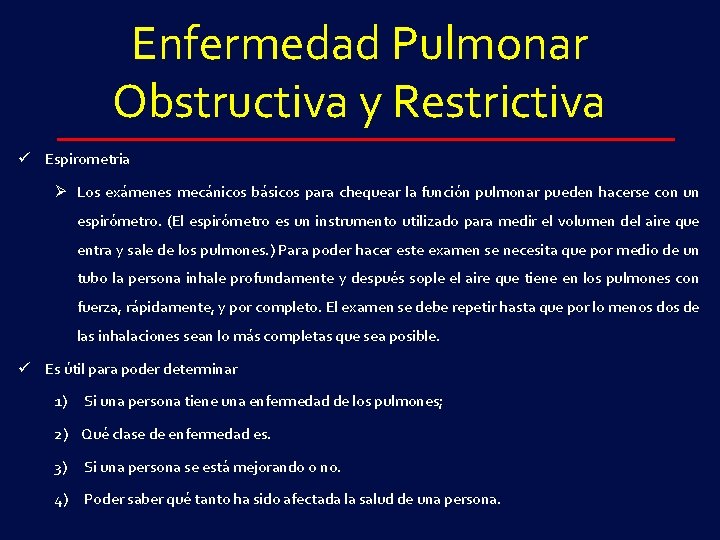 Enfermedad Pulmonar Obstructiva y Restrictiva

✓ Espirometria

➢ Los exámenes mecánicos básicos para chequear la función pulmonar pueden hacerse con un espirómetro. (El espirómetro es un instrumento utilizado para medir el volumen del aire que entra y sale de los pulmones.) Para poder hacer este examen se necesita que por medio de un tubo la persona inhale profundamente y después sople el aire que tiene en los pulmones con fuerza, rápidamente, y por completo. El examen se debe repetir hasta que por lo menos dos de las inhalaciones sean lo más completas que sea posible.

✓ Es útil para poder determinar

1) Si una persona tiene una enfermedad de los pulmones;

2) Qué clase de enfermedad es.

3) Si una persona se está mejorando o no.

4) Poder saber qué tanto ha sido afectada la salud de una persona.